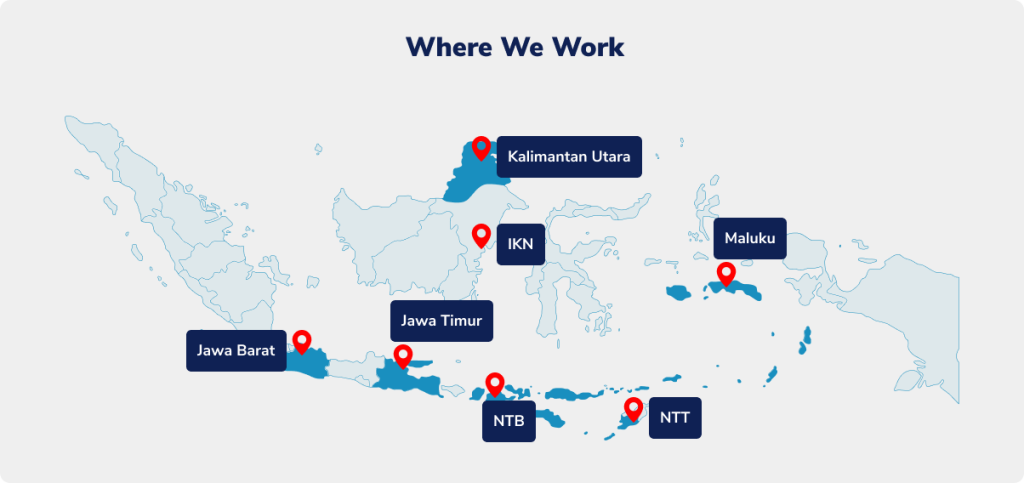 Where We Work

Kalimantan Utara

IKN

Maluku

Jawa Timur

Jawa Barat

NTB

NTT